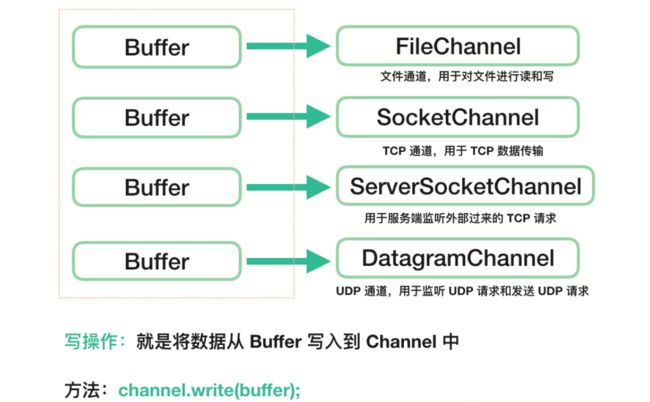 Buffer

FileChannel

文件通道，用于对文件进行读和写

Buffer

SocketChannel

TCP 通道，用于 TCP 数据传输

Buffer

ServerSocketChannel

用于服务端监听外部过来的 TCP 请求

Buffer

DatagramChannel

UDP 通道，用于监听 UDP 请求和发送 UDP 请求

写操作：就是将数据从 Buffer 写入到 Channel 中

方法：channel.write(buffer);